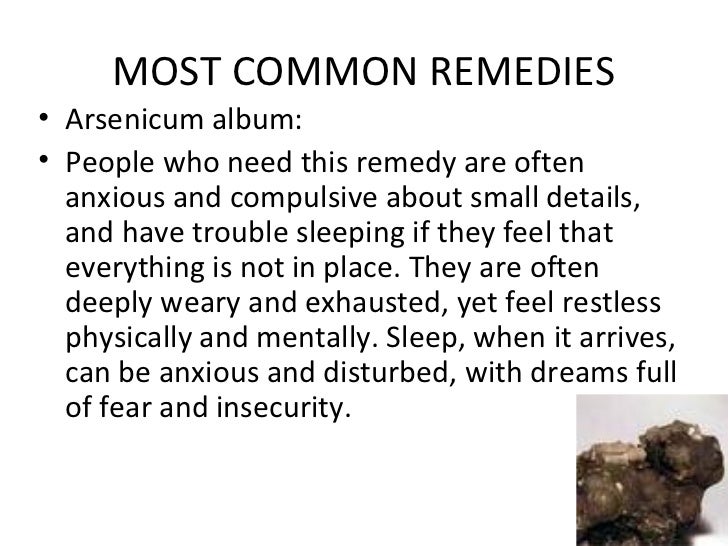 MOST COMMON REMEDIES

• Arsenicum album:

• People who need this remedy are often anxious and compulsive about small details, and have trouble sleeping if they feel that everything is not in place. They are often deeply weary and exhausted, yet feel restless physically and mentally. Sleep, when it arrives, can be anxious and disturbed, with dreams full of fear and insecurity.